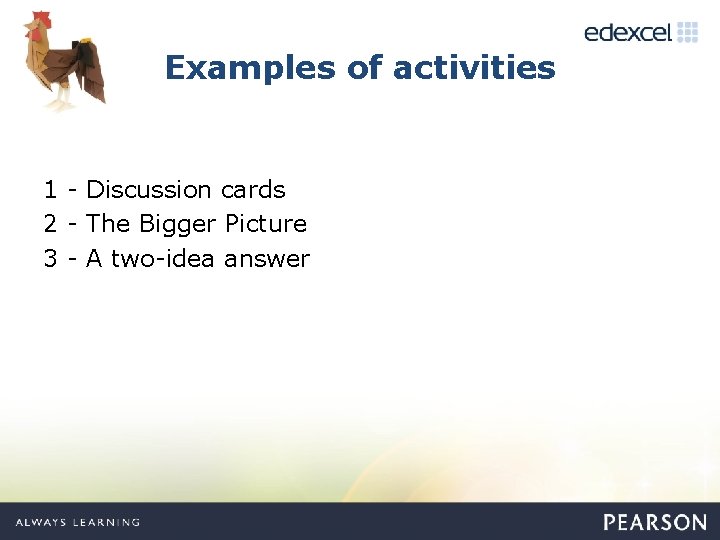 edexcel

Examples of activities

1 - Discussion cards
2 - The Bigger Picture
3 - A two-idea answer

ALWAYS LEARNING

PEARSON